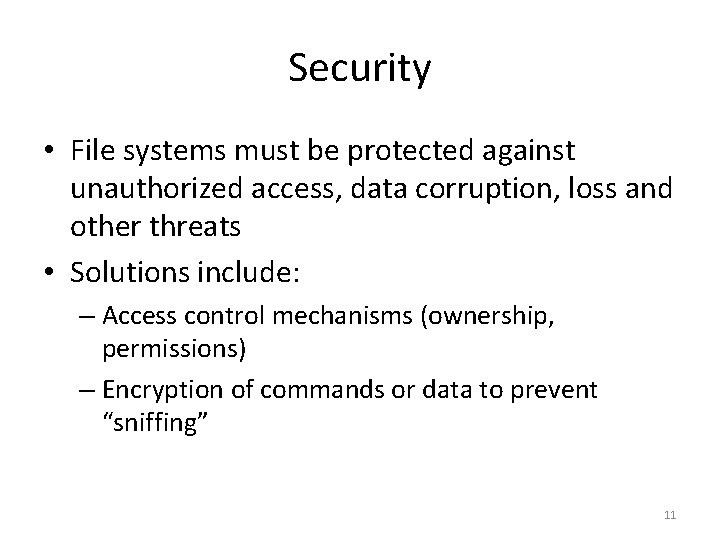 Security

• File systems must be protected against unauthorized access, data corruption, loss and other threats
• Solutions include:
– Access control mechanisms (ownership, permissions)
– Encryption of commands or data to prevent “sniffing”

11